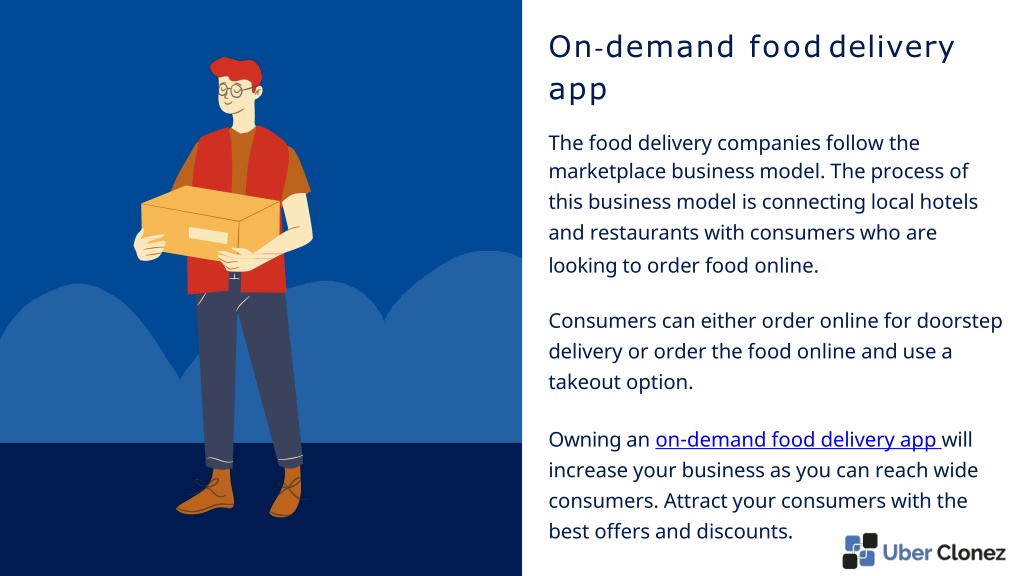 On-demand food delivery app

The food delivery companies follow the marketplace business model. The process of this business model is connecting local hotels and restaurants with consumers who are looking to order food online.

Consumers can either order online for doorstep delivery or order the food online and use a takeout option.

Owning an on-demand food delivery app will increase your business as you can reach wide consumers. Attract your consumers with the best offers and discounts.

Uber Clonez